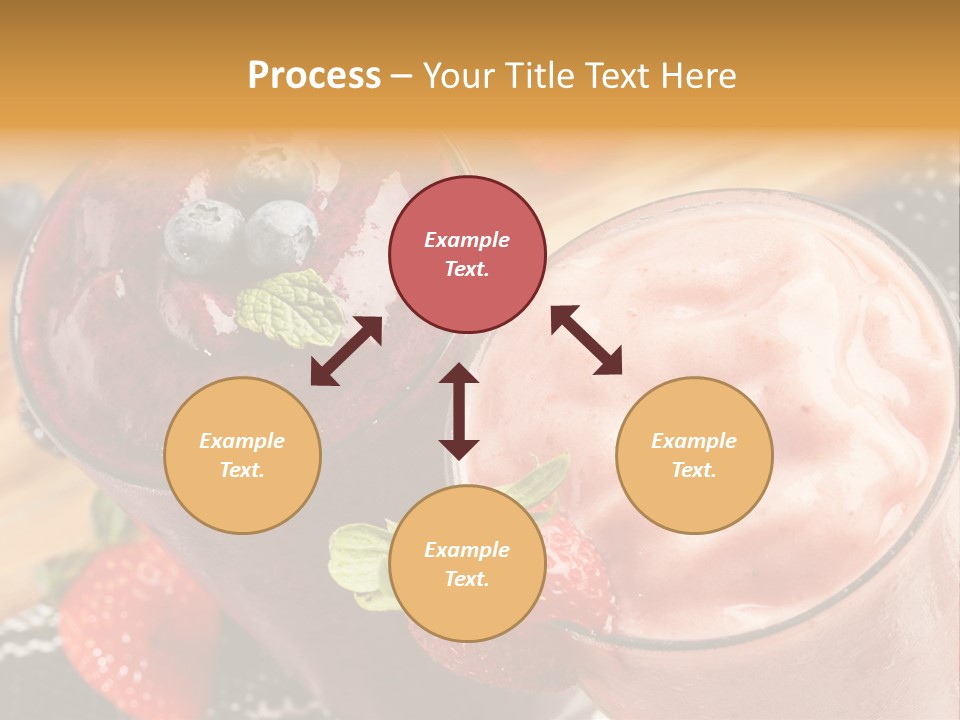 Process – Your Title Text Here

Example Text.

Example Text.

Example Text.

Example Text.